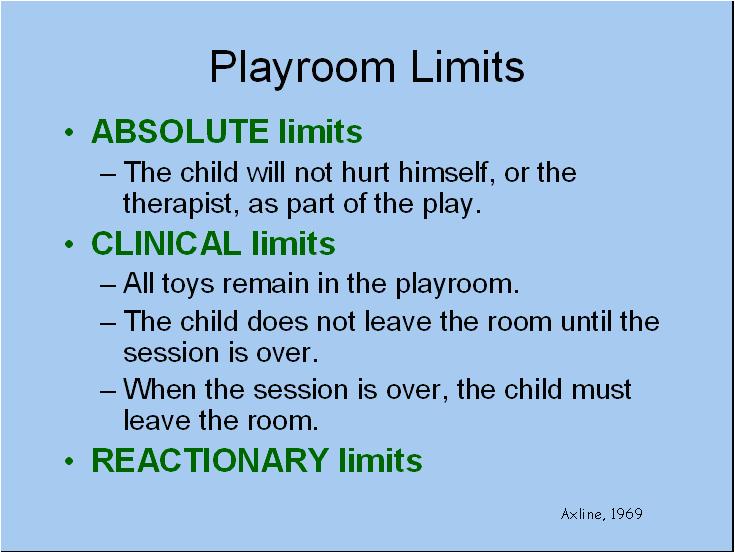 Playroom Limits

• ABSOLUTE limits
– The child will not hurt himself, or the therapist, as part of the play.

• CLINICAL limits
– All toys remain in the playroom.
– The child does not leave the room until the session is over.
– When the session is over, the child must leave the room.

• REACTIONARY limits

Axline, 1969